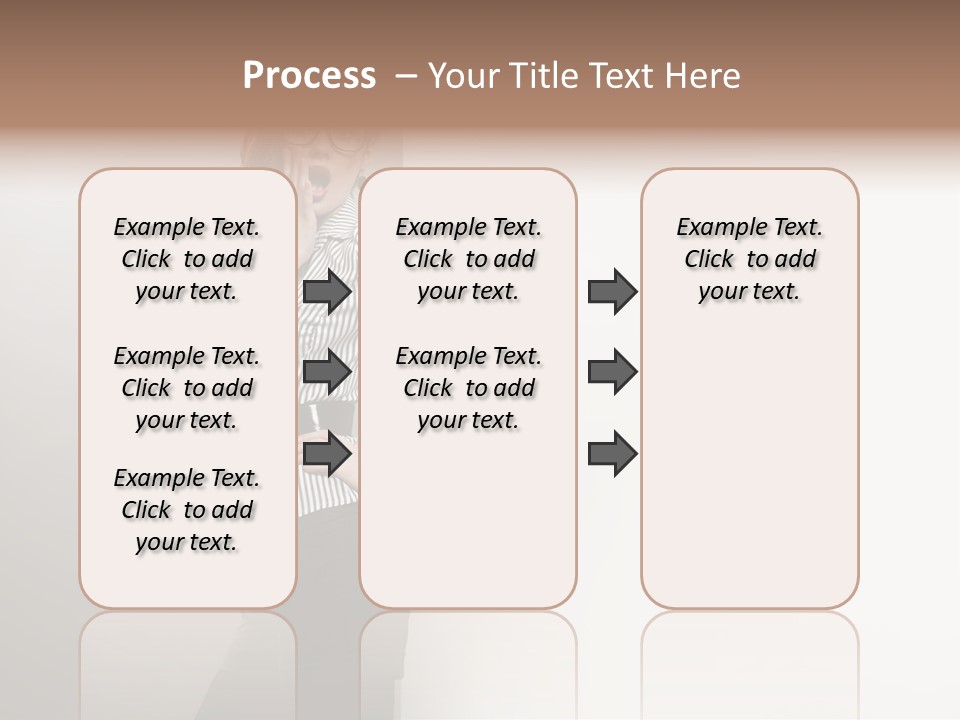 Process – Your Title Text Here

Example Text. Click to add your text.

Example Text. Click to add your text.

Example Text. Click to add your text.

Example Text. Click to add your text.

Example Text. Click to add your text.

Example Text. Click to add your text.